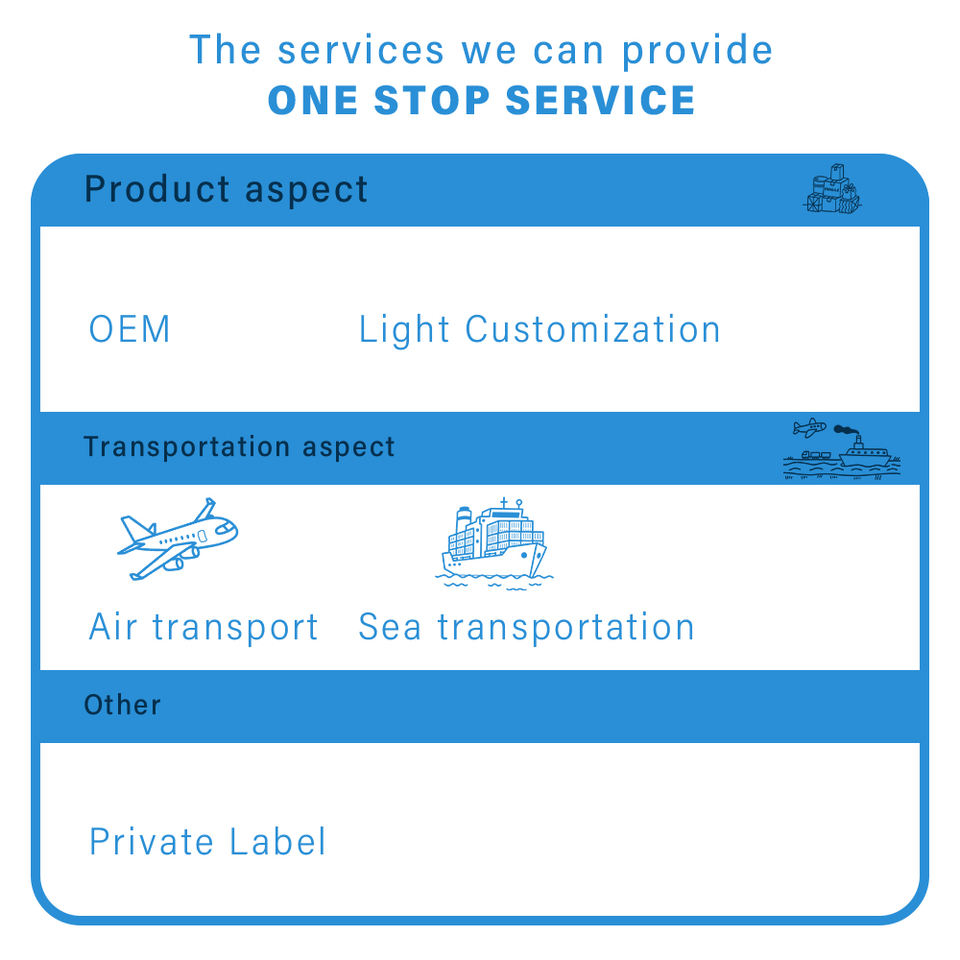 The services we can provide
ONE STOP SERVICE

Product aspect

OEM Light Customization

Transportation aspect

Air transport Sea transportation

Other

Private Label